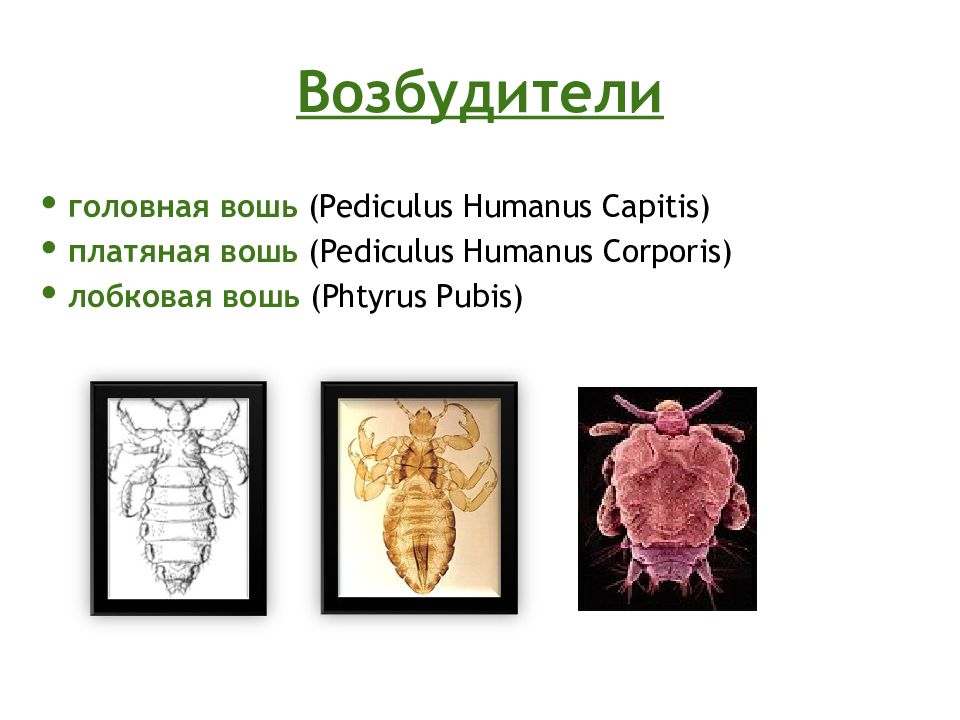 Возбудители

• головная вошь (Pediculus Humanus Capitis)
• платяная вошь (Pediculus Humanus Corporis)
• лобковая вошь (Phtyrus Pubis)